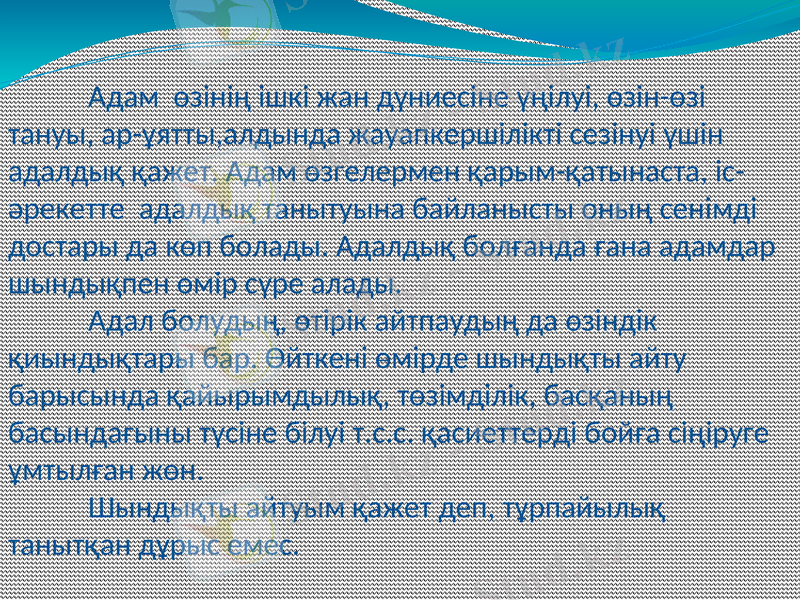 Адам өзінің ішкі жан дүниесіне үңілуі, өзін-өзі тануы, ар-ұятты,алдында жауапкершілікті сезінуі үшін адалдық қажет. Адам өзгелермен қарым-қатынаста, іс-әрекетте адалдық танытуына байланысты оның сенімді достары да көп болады. Адалдық болғанда ғана адамдар шындықпен өмір сүре алады.

Адал болудың, өтірік айтпаудың да өзіндік қиындықтары бар. Өйткені өмірде шындықты айту барысында қайырымдылық, төзімділік, басқаның басындағыны түсіне білуі т.с.с. қасиеттерді бойға сіңіруге ұмтылған жөн.

Шындықты айтуым қажет деп, тұрпайылық танытқан дұрыс емес.